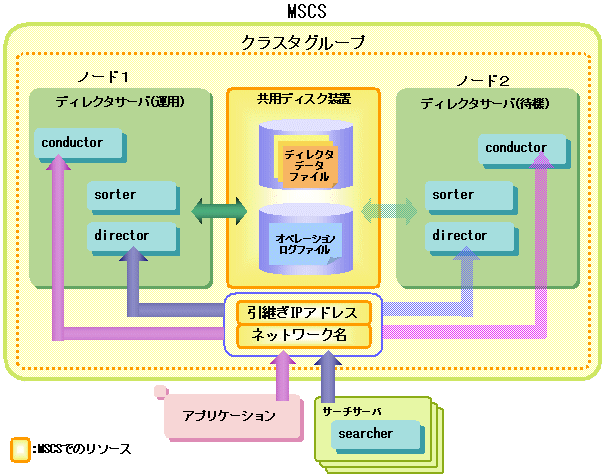 MSCS

クラスタグループ

ノード1

ディレクタサーバ(運用)

conductor

sorter

director

共用ディスク装置

ディレクタデータファイル

オペレーションログファイル

ノード2

ディレクタサーバ(待機)

conductor

sorter

director

引継ぎIPアドレス

ネットワーク名

アプリケーション

サーチサーバ

searcher

:MSCSでのリソース